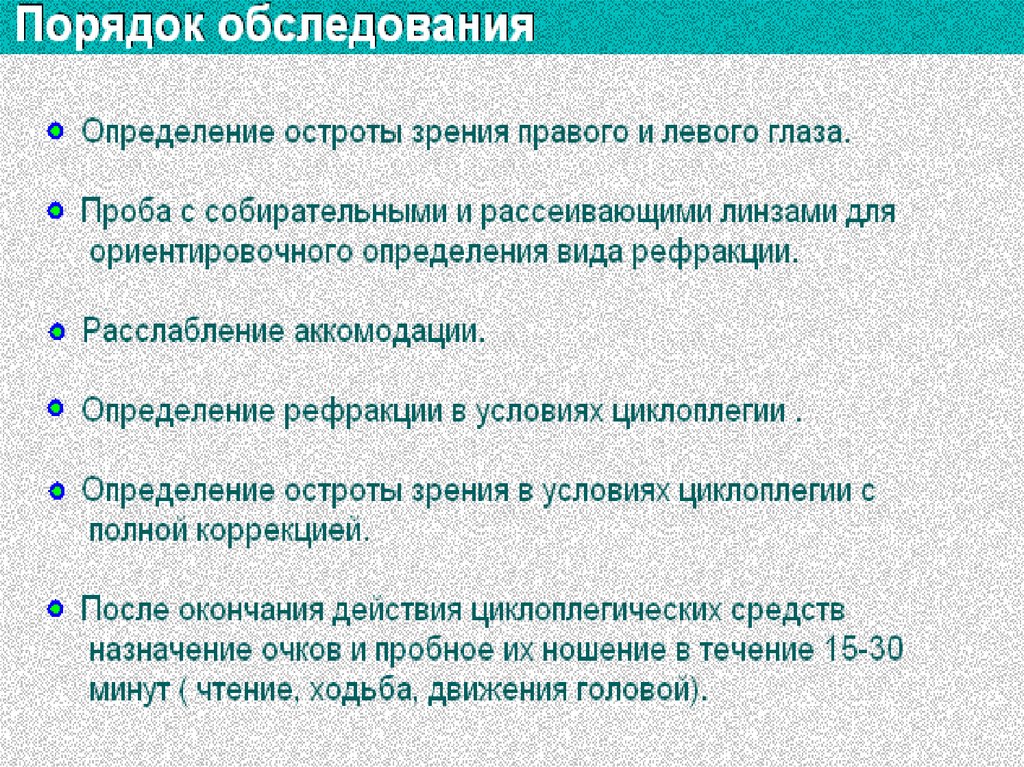 Порядок обследования

Определение остроты зрения правого и левого глаза.

Проба с собирательными и рассеивающими линзами для ориентировочного определения вида рефракции.

Расслабление аккомодации.

Определение рефракции в условиях циклоплегии .

Определение остроты зрения в условиях циклоплегии с полной коррекцией.

После окончания действия циклоплегических средств назначение очков и пробное их ношение в течение 15-30 минут ( чтение, ходьба, движения головой).